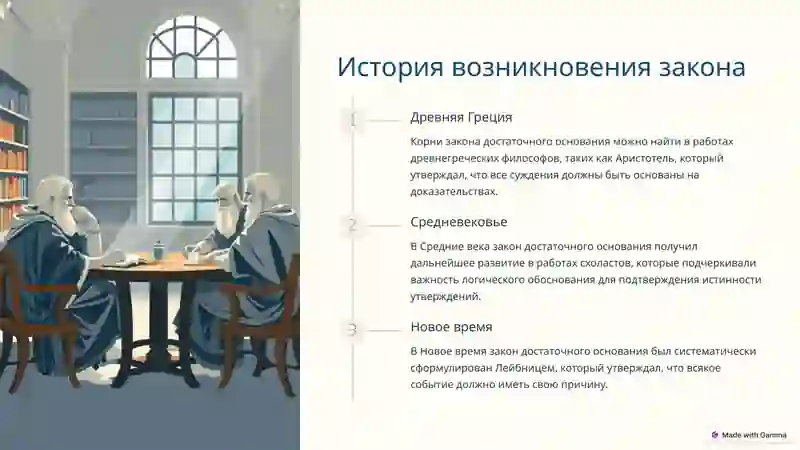 История возникновения закона

1

Древняя Греция

Корни закона достаточного основания можно найти в работах древнегреческих философов, таких как Аристотель, который утверждал, что все суждения должны быть основаны на доказательствах.

2

Средневековье

В Средние века закон достаточного основания получил дальнейшее развитие в работах схоластов, которые подчеркивали важность логического обоснования для подтверждения истинности утверждений.

3

Новое время

В Новое время закон достаточного основания был систематически сформулирован Лейбницем, который утверждал, что всякое событие должно иметь свою причину.

Made with Gamma